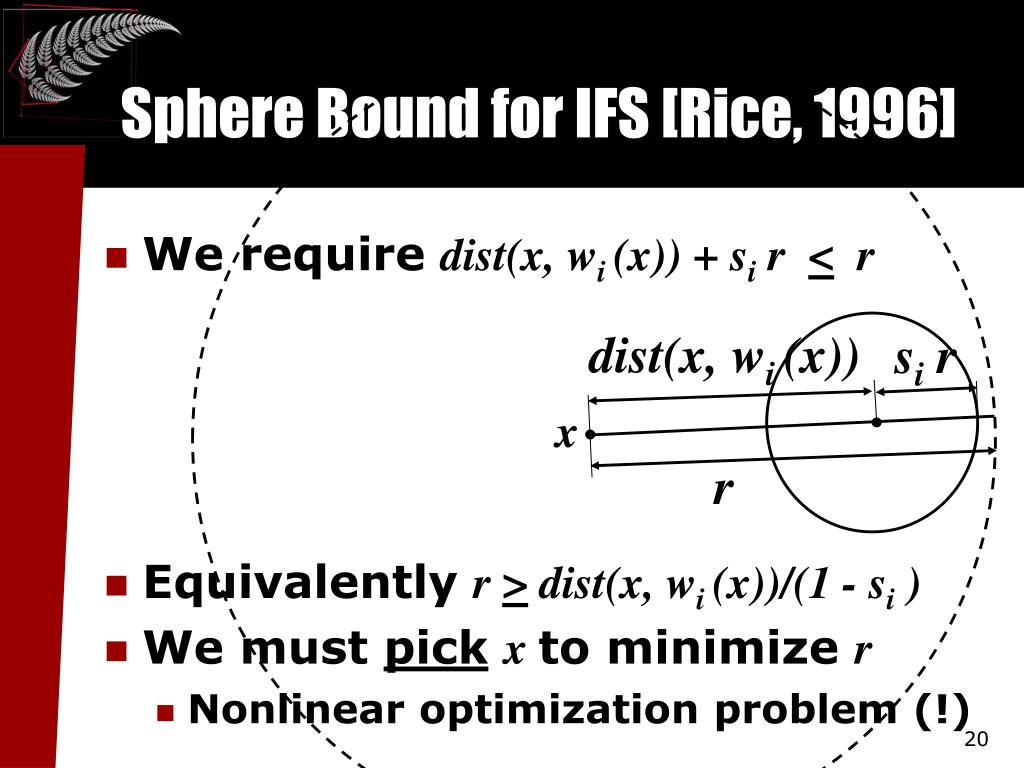 Sphere Bound for IFS [Rice, 1996]

We require $dist(x, w_i(x)) + s_i r \leq r$

$dist(x, w_i(x))$ $s_i r$

$x$

$r$

Equivalently $r \geq dist(x, w_i(x))/(1 - s_i)$

We must pick $x$ to minimize $r$

Nonlinear optimization problem (!)

20